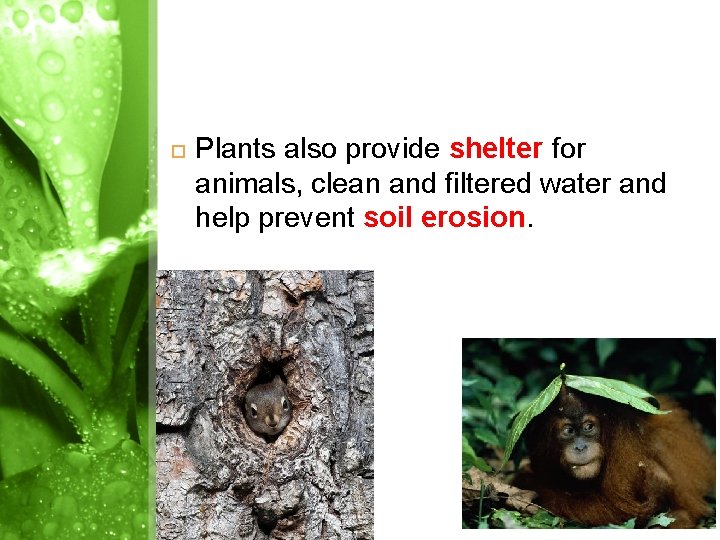 Plants also provide shelter for animals, clean and filtered water and help prevent soil erosion.